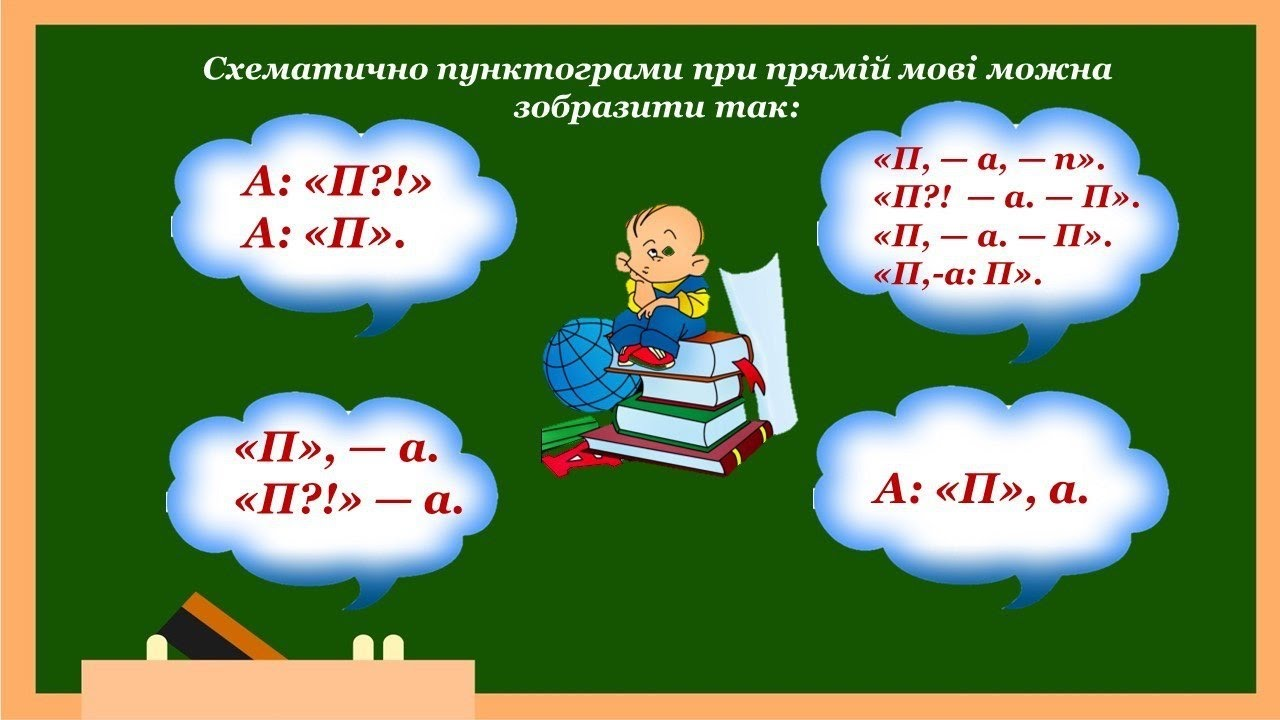 Схематично пунктограми при прямій мові можна зобразити так:

А: «П?!»
А: «П».

«П, — а, — п».
«П?! — а. — П».
«П, — а. — П».
«П,-а: П».

«П», — а.
«П?!» — а.

А: «П», а.